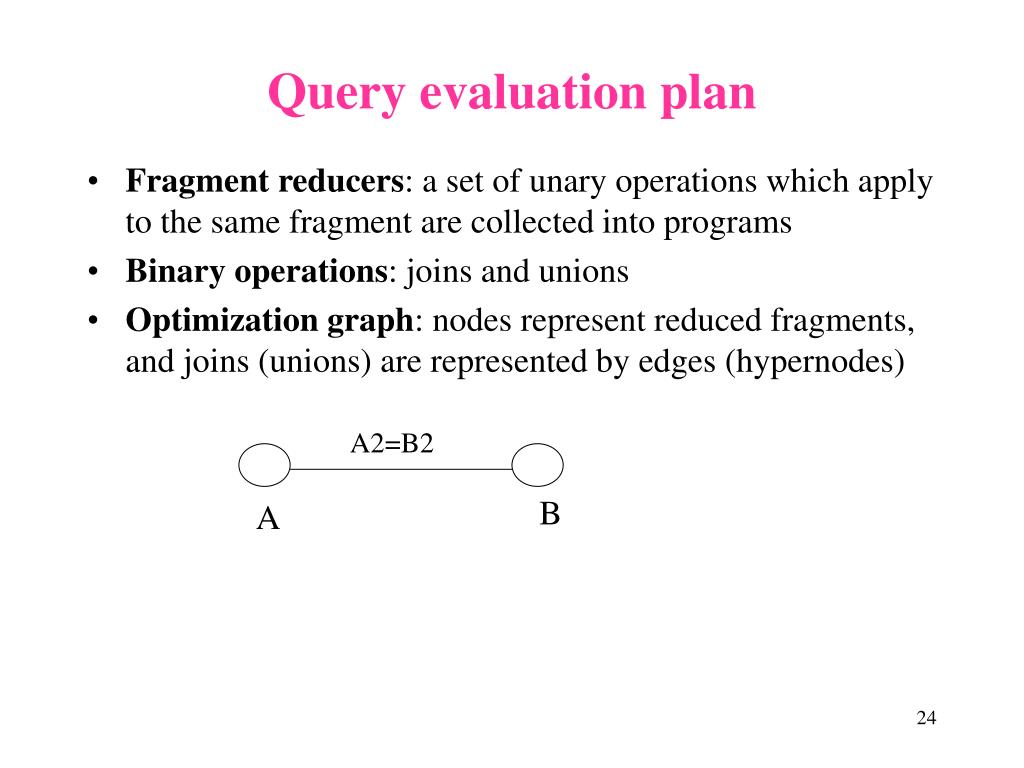 Query evaluation plan

• Fragment reducers: a set of unary operations which apply to the same fragment are collected into programs
• Binary operations: joins and unions
• Optimization graph: nodes represent reduced fragments, and joins (unions) are represented by edges (hypernodes)

A2=B2

A

B

24